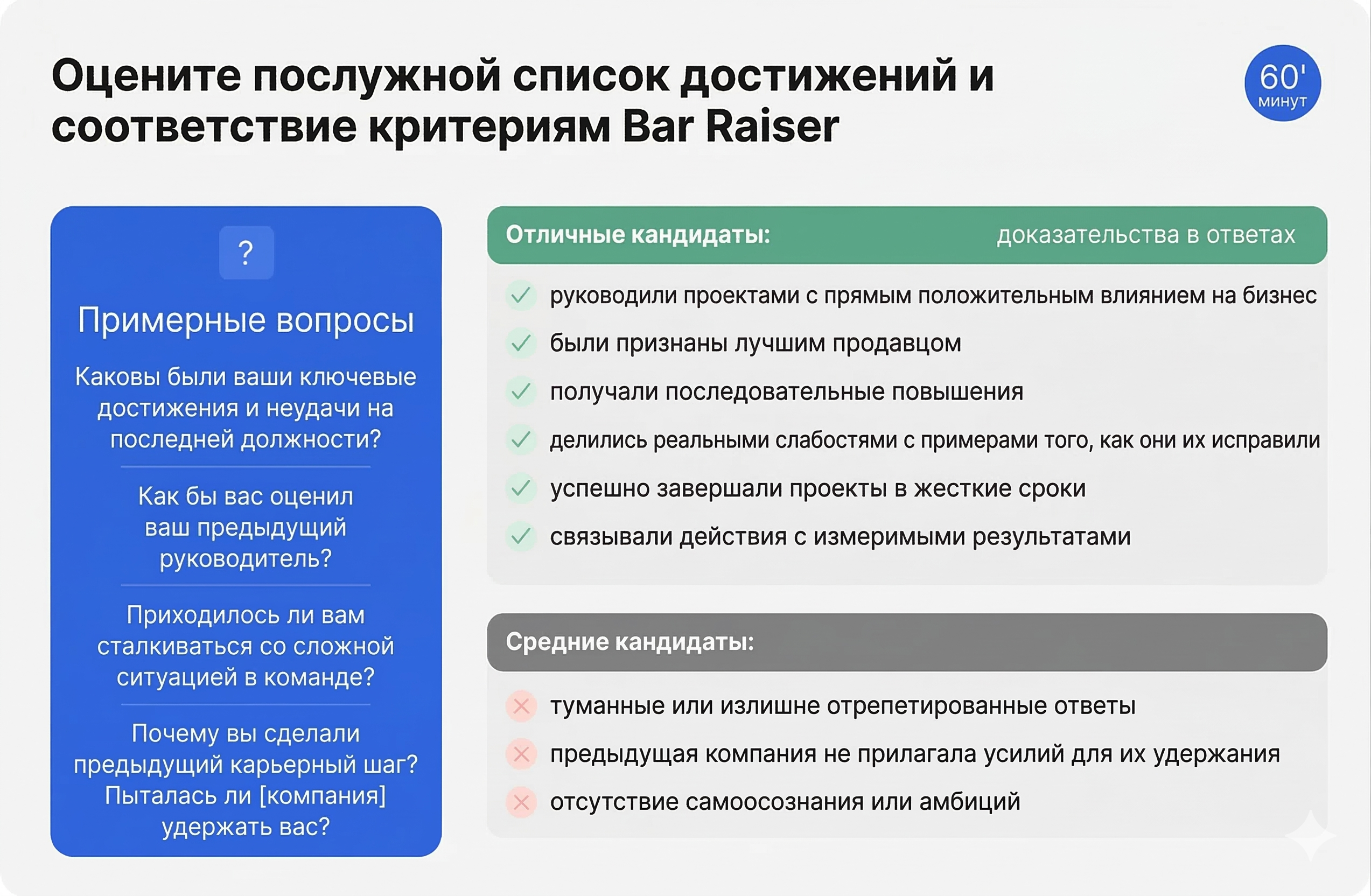 Оцените послужной список достижений и соответствие критериям Bar Raiser

60'
минут

?

Примерные вопросы

Каковы были ваши ключевые достижения и неудачи на последней должности?

Как бы вас оценил ваш предыдущий руководитель?

Приходилось ли вам сталкиваться со сложной ситуацией в команде?

Почему вы сделали предыдущий карьерный шаг? Пыталась ли [компания] удержать вас?

Отличные кандидаты: доказательства в ответах

руководили проектами с прямым положительным влиянием на бизнес

были признаны лучшим продавцом

получали последовательные повышения

делились реальными слабостями с примерами того, как они их исправили

успешно завершали проекты в жесткие сроки

связывали действия с измеримыми результатами

Средние кандидаты:

туманные или излишне отрепетированные ответы

предыдущая компания не прилагала усилий для их удержания

отсутствие самоосознания или амбиций